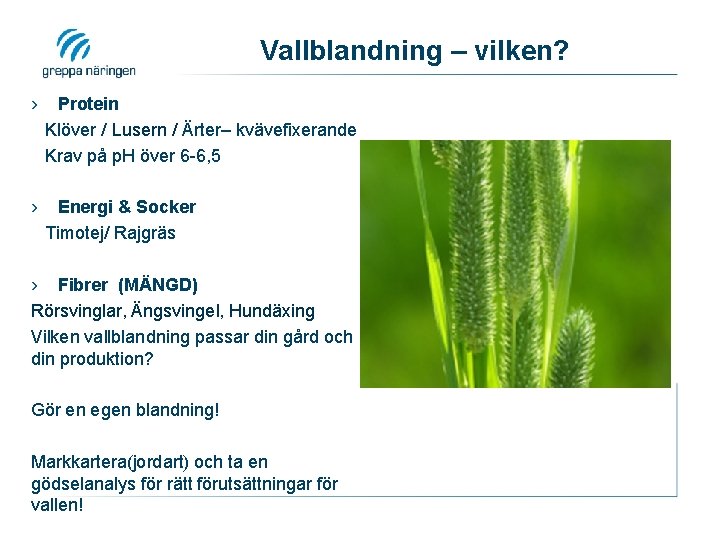 greppa näringen

Vallblandning – vilken?

› Protein

Klöver / Lusern / Ärter– kvävefixerande

Krav på pH över 6-6,5

› Energi & Socker

Timotej/ Rajgräs

› Fibrer (MÄNGD)

Rörsvinglar, Ängsvingel, Hundäxing

Vilken vallblandning passar din gård och din produktion?

Gör en egen blandning!

Markkartera(jordart) och ta en gödselanalys för rätt förutsättningar för vallen!